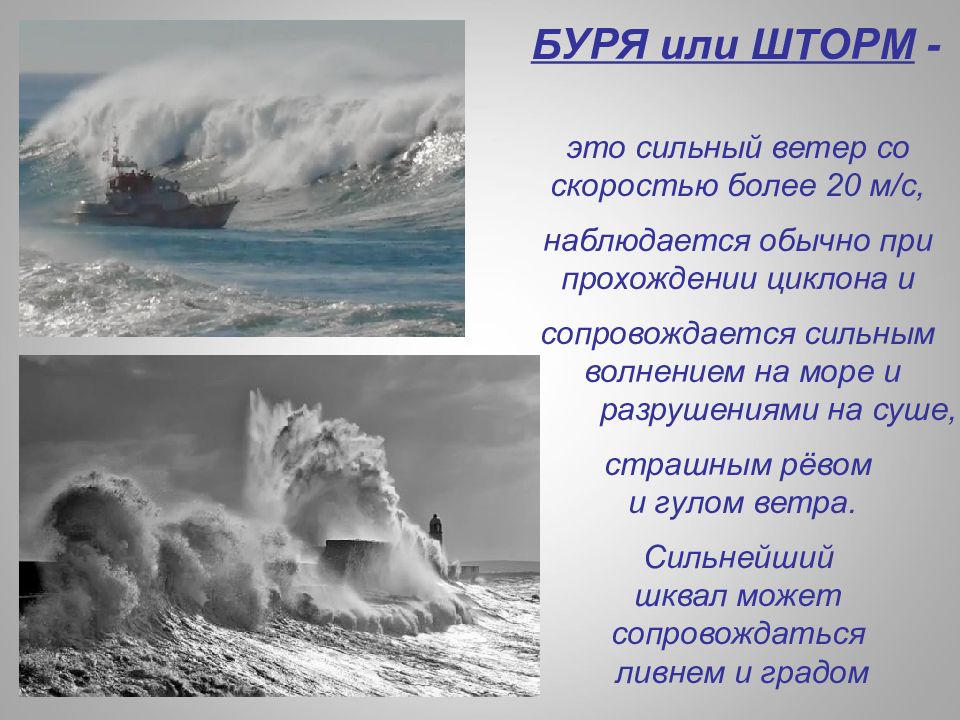 БУРЯ или ШТОРМ -

это сильный ветер со скоростью более 20 м/с,

наблюдается обычно при прохождении циклона и

сопровождается сильным волнением на море и разрушениями на суше,

страшным рёвом и гулом ветра.

Сильнейший шквал может сопровождаться ливнем и градом